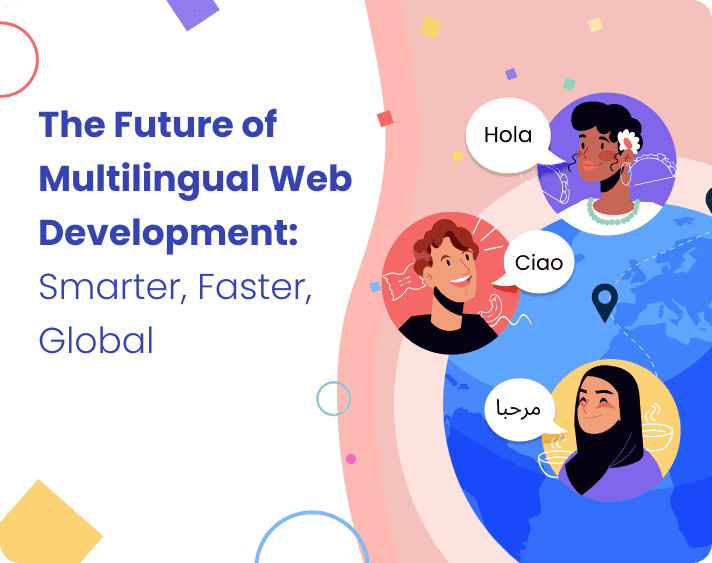 The Future of Multilingual Web Development: Smarter, Faster, Global

Hola

Ciao

مرحبا